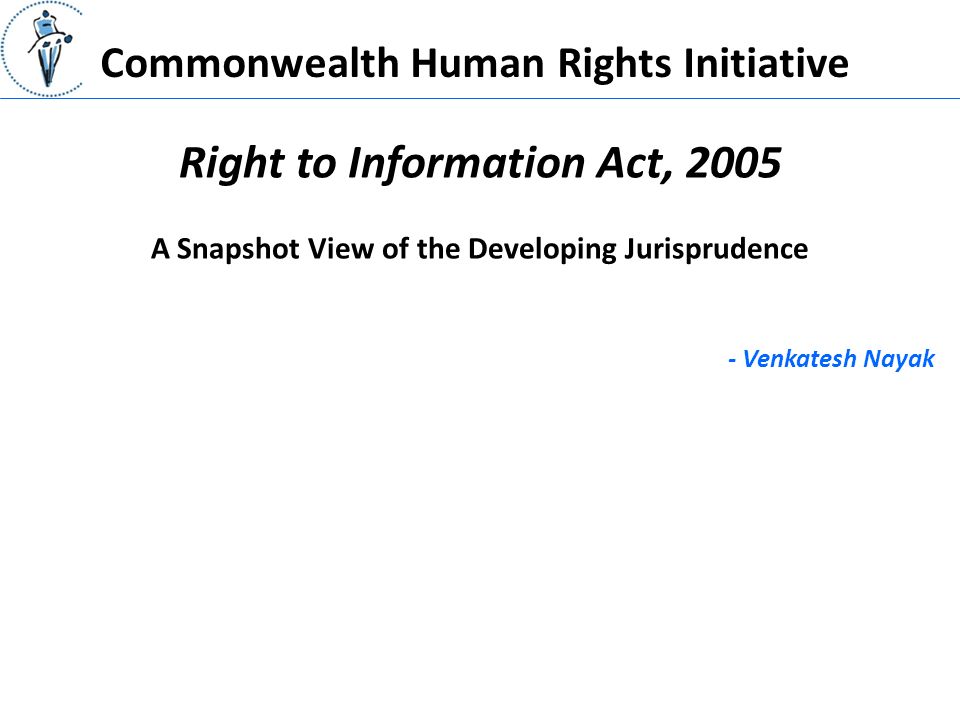 Commonwealth Human Rights Initiative

Right to Information Act, 2005

A Snapshot View of the Developing Jurisprudence

- Venkatesh Nayak